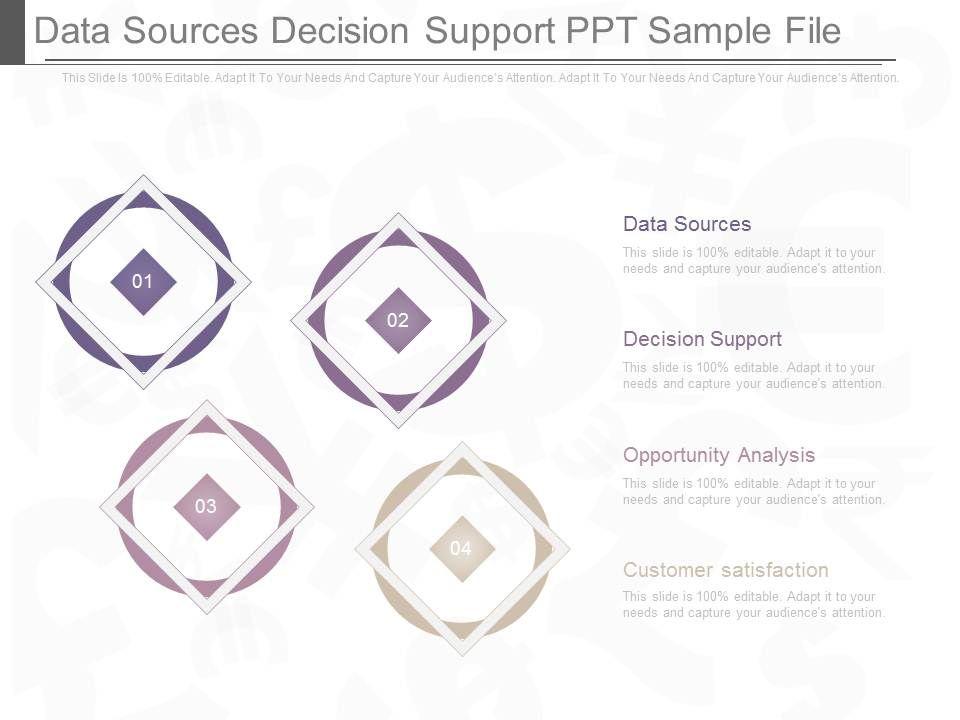 Data Sources Decision Support PPT Sample File

This Slide Is 100% Editable. Adapt It To Your Needs And Capture Your Audience's Attention. Adapt It To Your Needs And Capture Your Audience's Attention.

01

02

03

04

Data Sources

This slide is 100% editable. Adapt it to your needs and capture your audience's attention.

Decision Support

This slide is 100% editable. Adapt it to your needs and capture your audience's attention.

Opportunity Analysis

This slide is 100% editable. Adapt it to your needs and capture your audience's attention.

Customer satisfaction

This slide is 100% editable. Adapt it to your needs and capture your audience's attention.